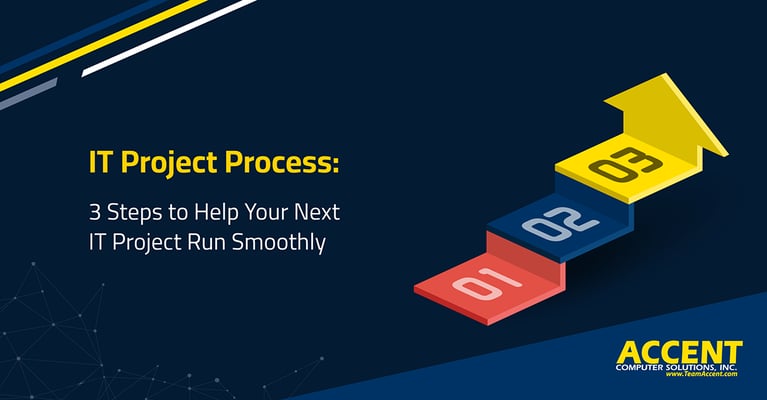 IT Project Process:

3 Steps to Help Your Next IT Project Run Smoothly

01

02

03

ACCENT
COMPUTER SOLUTIONS, INC.
www.TeamAccent.com